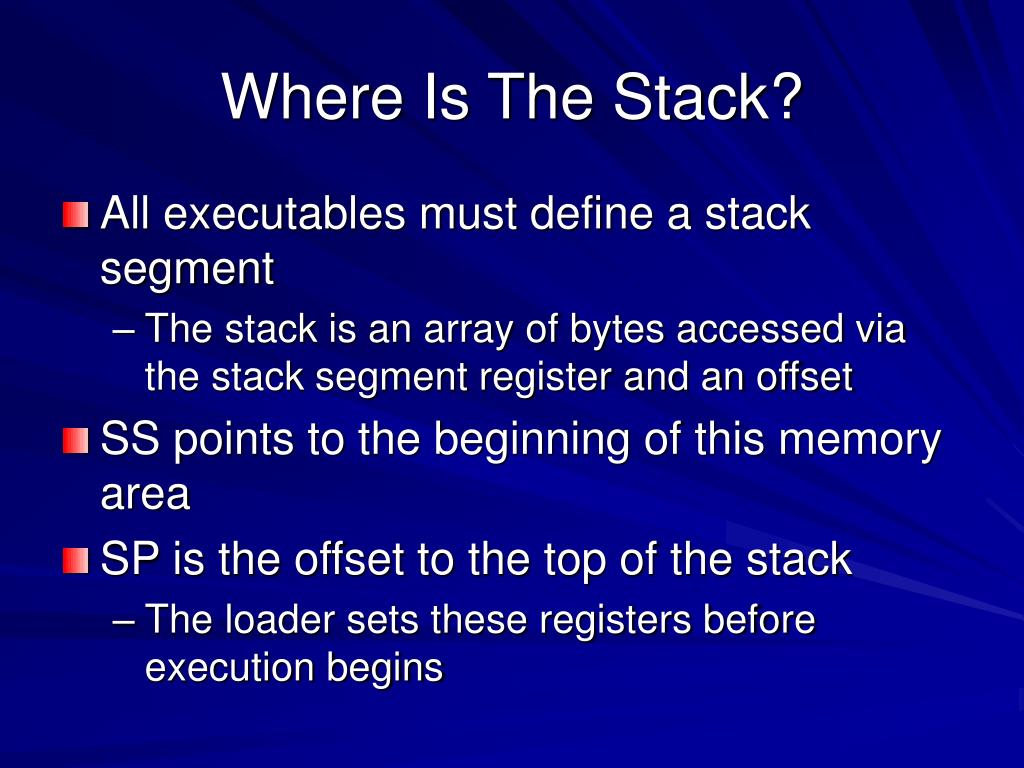 Where Is The Stack?

All executables must define a stack segment

– The stack is an array of bytes accessed via the stack segment register and an offset

SS points to the beginning of this memory area

SP is the offset to the top of the stack

– The loader sets these registers before execution begins